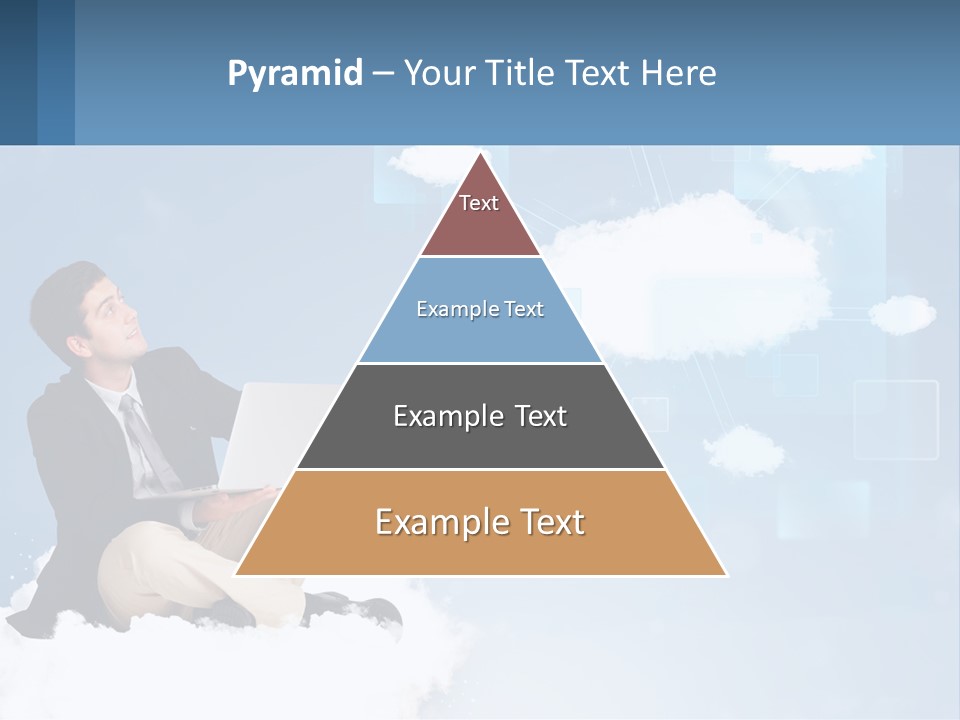 Pyramid – Your Title Text Here

Text

Example Text

Example Text

Example Text